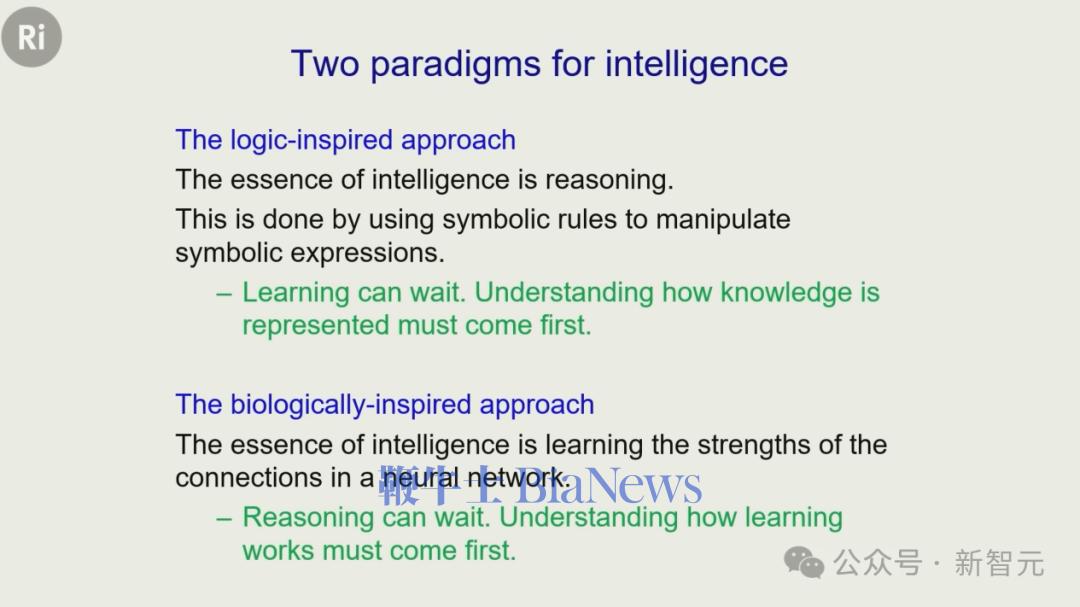 Ri

Two paradigms for intelligence

The logic-inspired approach

The essence of intelligence is reasoning.

This is done by using symbolic rules to manipulate symbolic expressions.

– Learning can wait. Understanding how knowledge is represented must come first.

The biologically-inspired approach

The essence of intelligence is learning the strengths of the connections in a neural network.

鞭牛士 BiaNews

– Reasoning can wait. Understanding how learning works must come first.

公众号 · 新智元